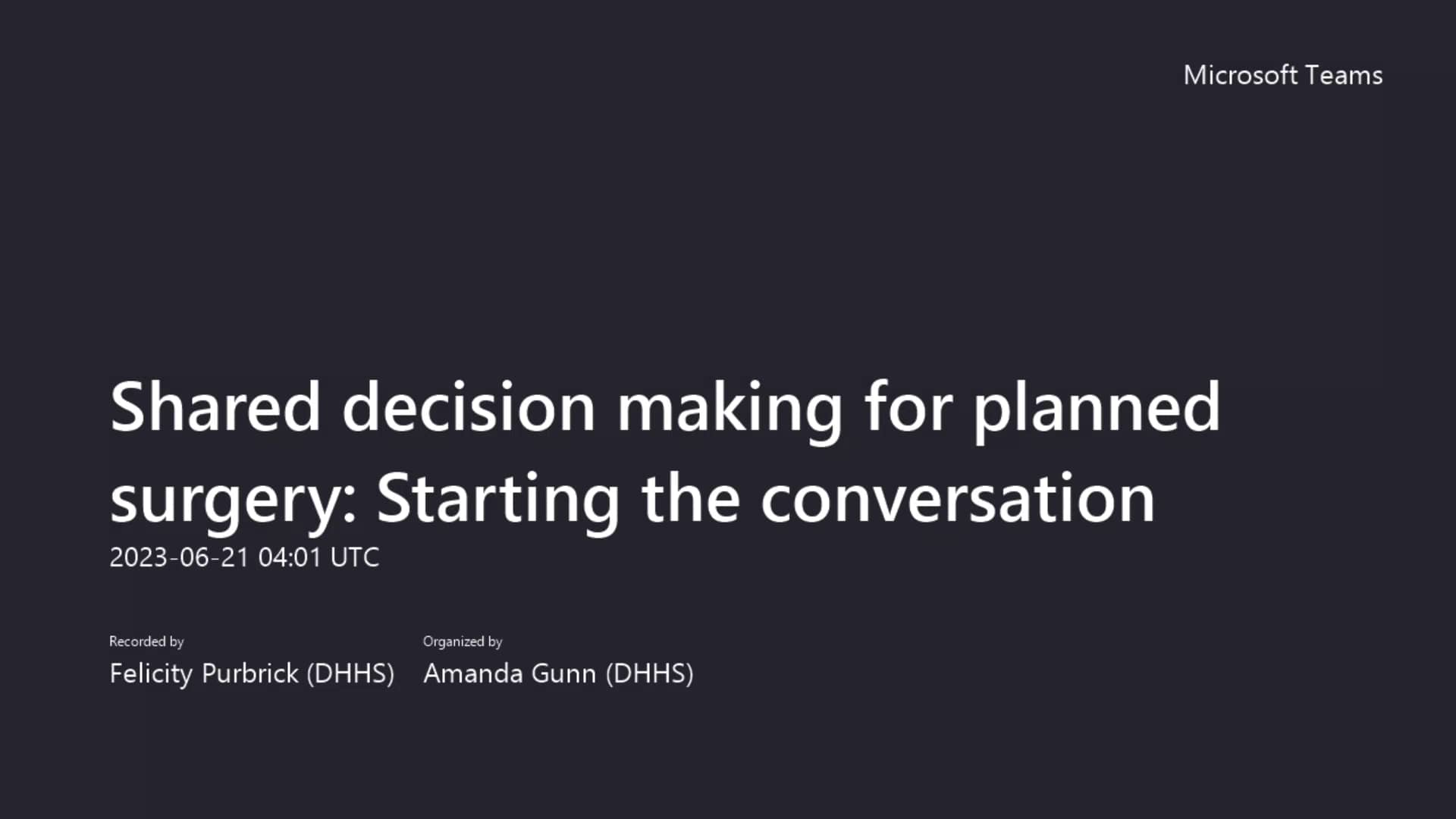 Microsoft Teams

Shared decision making for planned surgery: Starting the conversation

2023-06-21 04:01 UTC

Recorded by

Felicity Purbrick (DHHS)

Organized by

Amanda Gunn (DHHS)